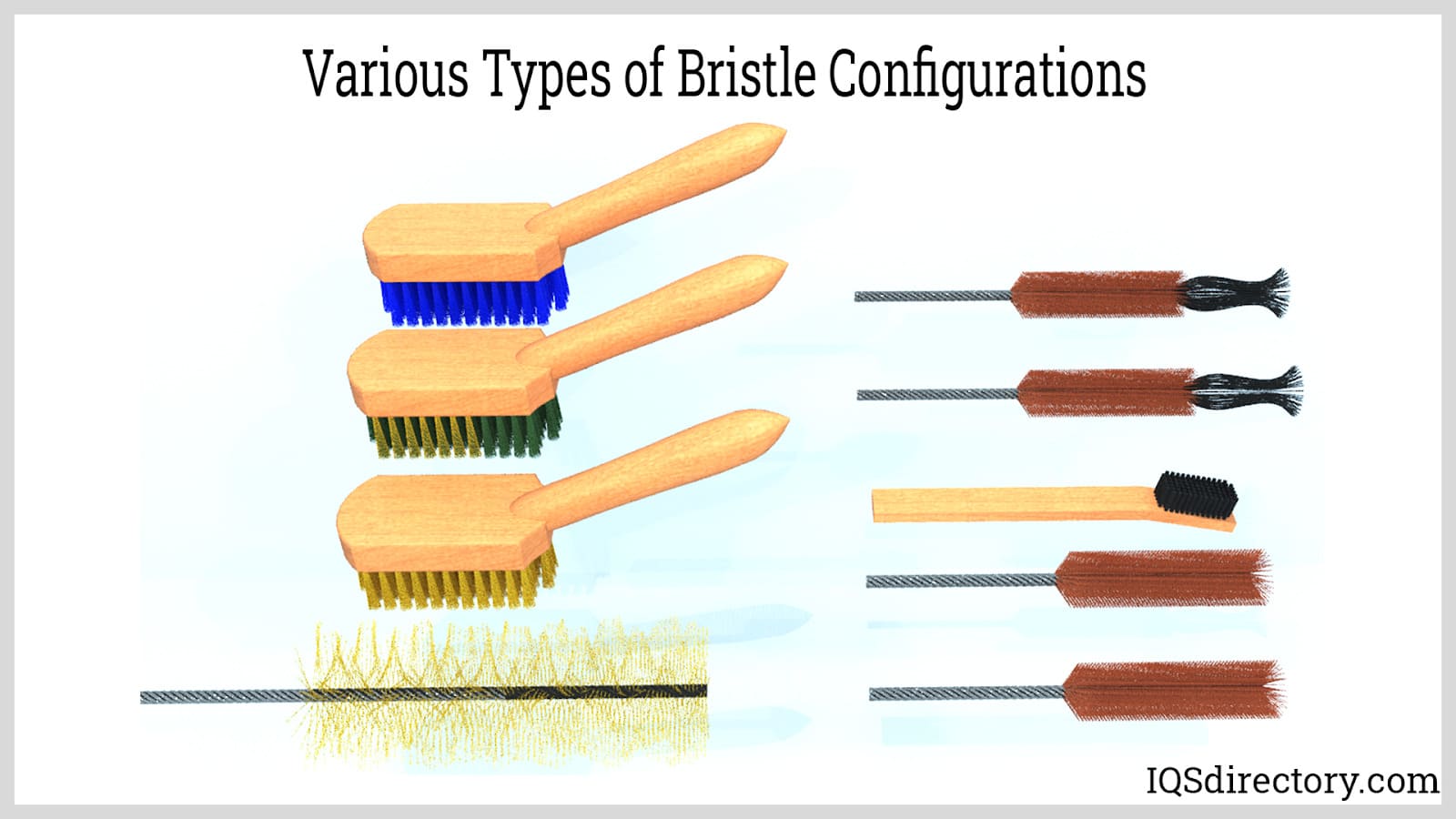 Various Types of Bristle Configurations

IQSdirectory.com